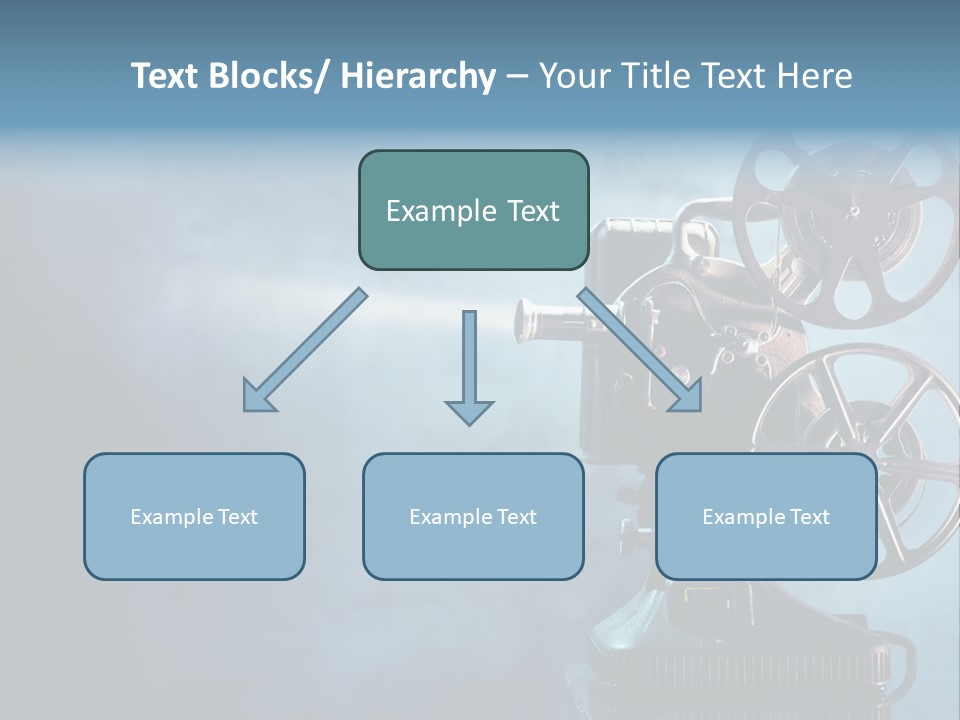 Text Blocks/ Hierarchy – Your Title Text Here

Example Text

Example Text

Example Text

Example Text